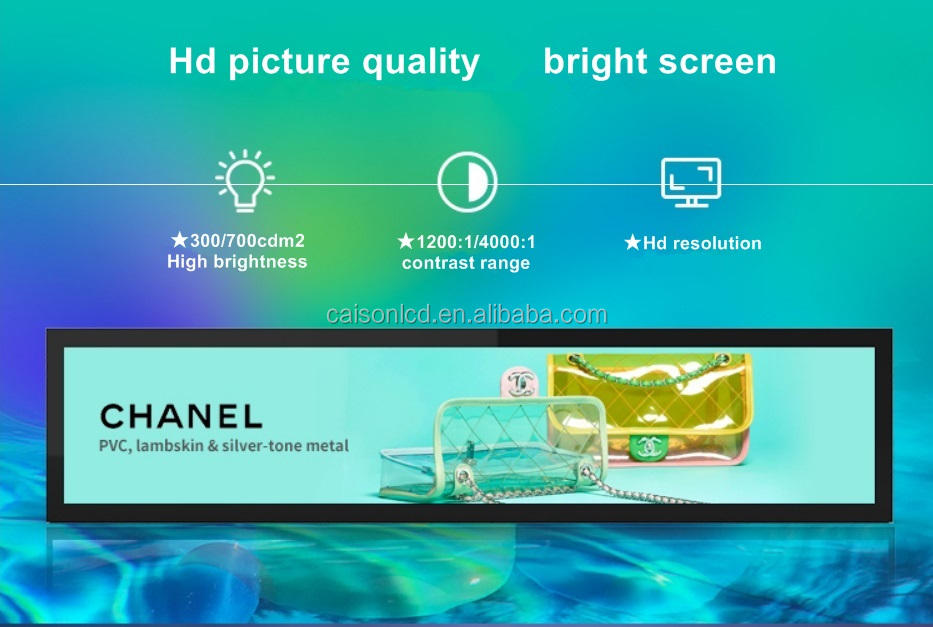 Hd picture quality bright screen

★300/700cdm2
High brightness

★1200:1/4000:1
contrast range

★Hd resolution

caisonlcd.en.alibaba.com

CHANEL
PVC, lambskin & silver-tone metal